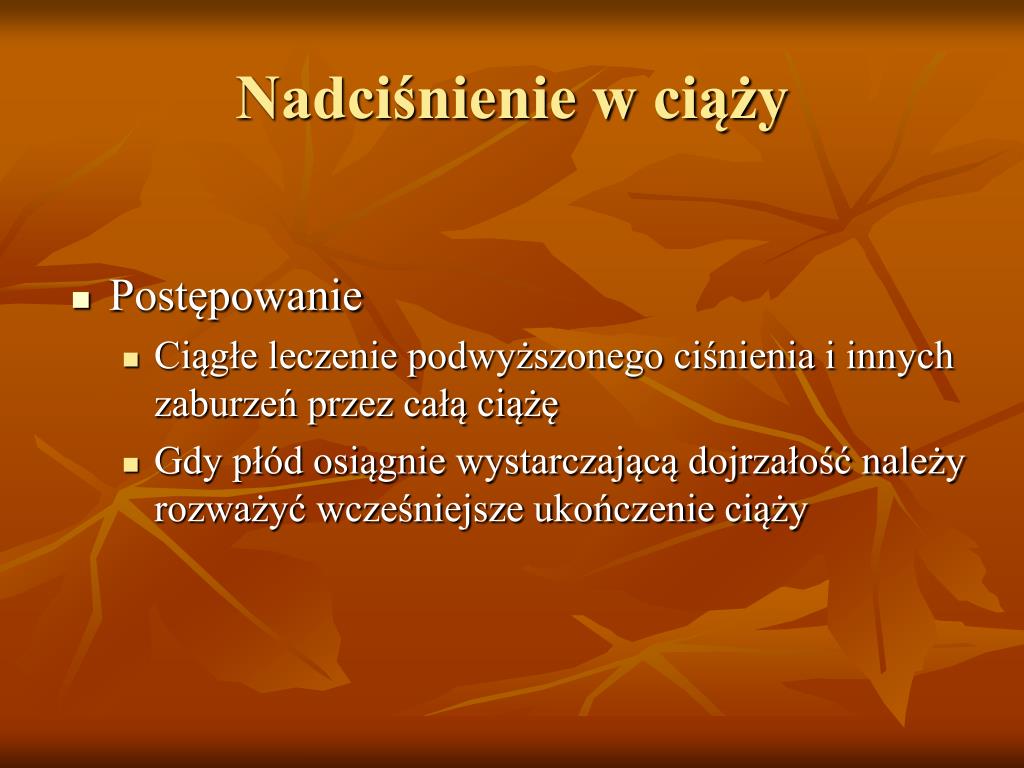 Nadciśnienie w ciąży

- Postępowanie
  - Ciągłe leczenie podwyższonego ciśnienia i innych zaburzeń przez całą ciążę
  - Gdy płód osiągnie wystarczającą dojrzałość należy rozważyć wcześniejsze ukończenie ciąży